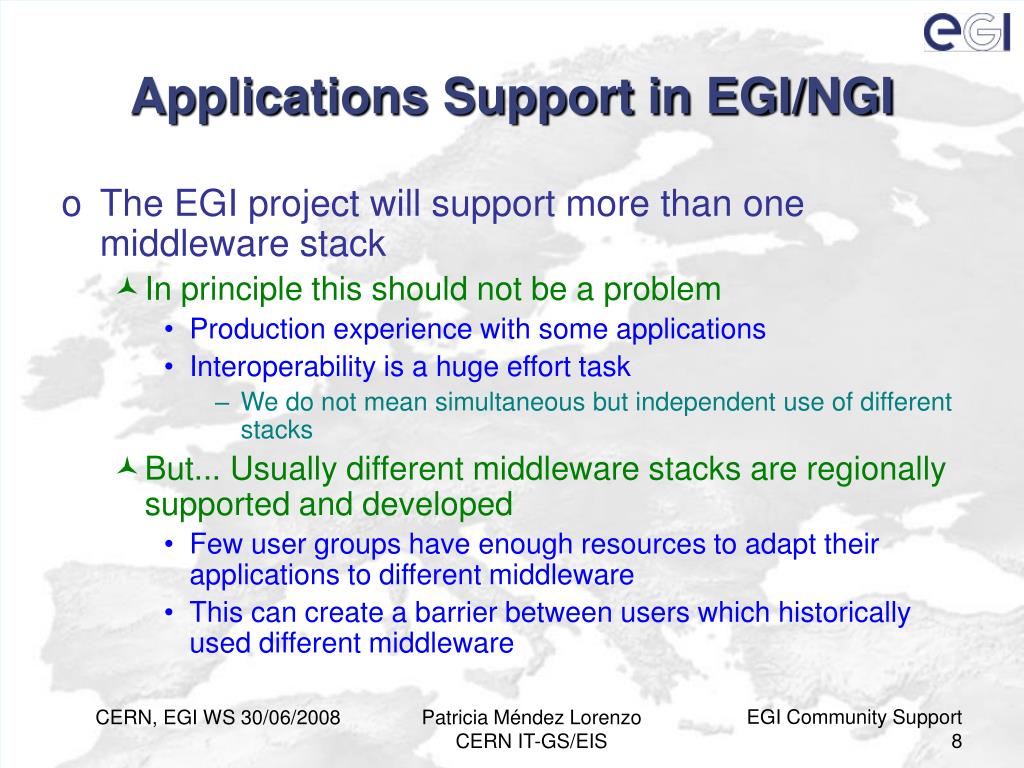 eGI

Applications Support in EGI/NGI

o The EGI project will support more than one middleware stack

In principle this should not be a problem

• Production experience with some applications
• Interoperability is a huge effort task

– We do not mean simultaneous but independent use of different stacks

But... Usually different middleware stacks are regionally supported and developed

• Few user groups have enough resources to adapt their applications to different middleware
• This can create a barrier between users which historically used different middleware

CERN, EGI WS 30/06/2008

Patricia Méndez Lorenzo
CERN IT-GS/EIS

EGI Community Support
8